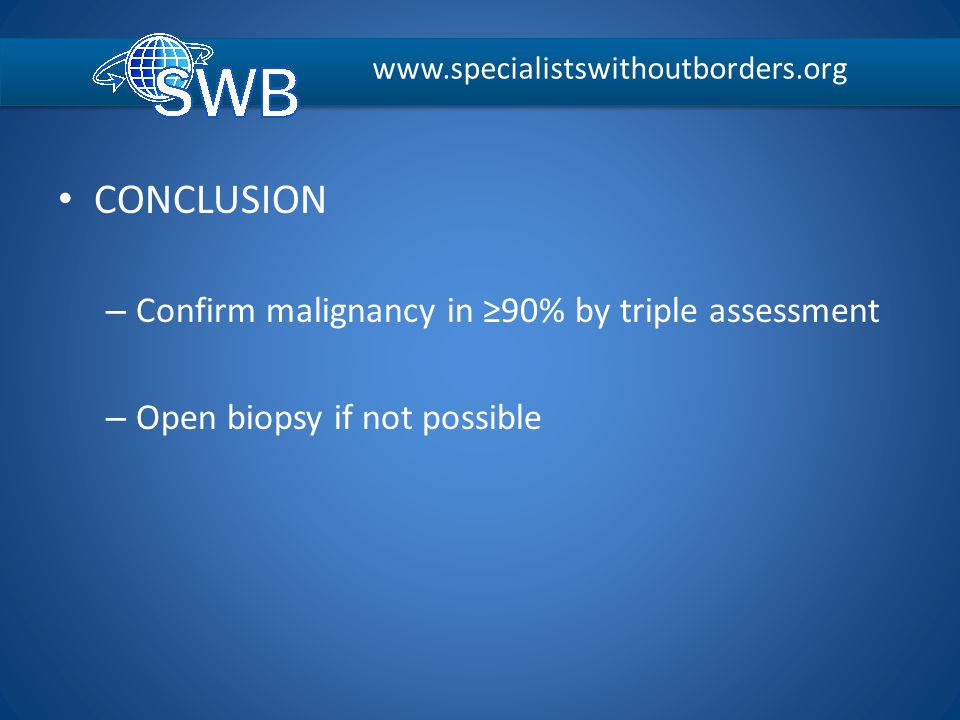 SWB

www.specialistswithoutborders.org

• CONCLUSION

– Confirm malignancy in ≥90% by triple assessment

– Open biopsy if not possible